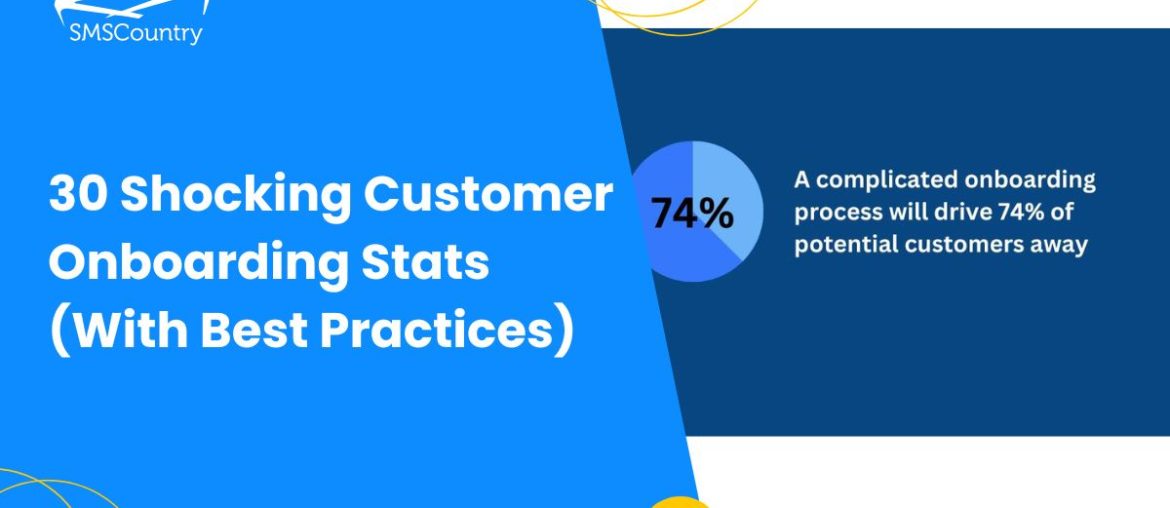 SMSCountry

30 Shocking Customer Onboarding Stats (With Best Practices)

74%

A complicated onboarding process will drive 74% of potential customers away